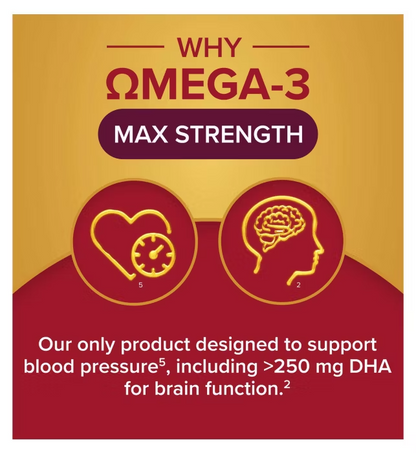 WHY
ΩMEGA-3
MAX STRENGTH

5

2

Our only product designed to support blood pressure$^5$, including >250 mg DHA for brain function.$^2$